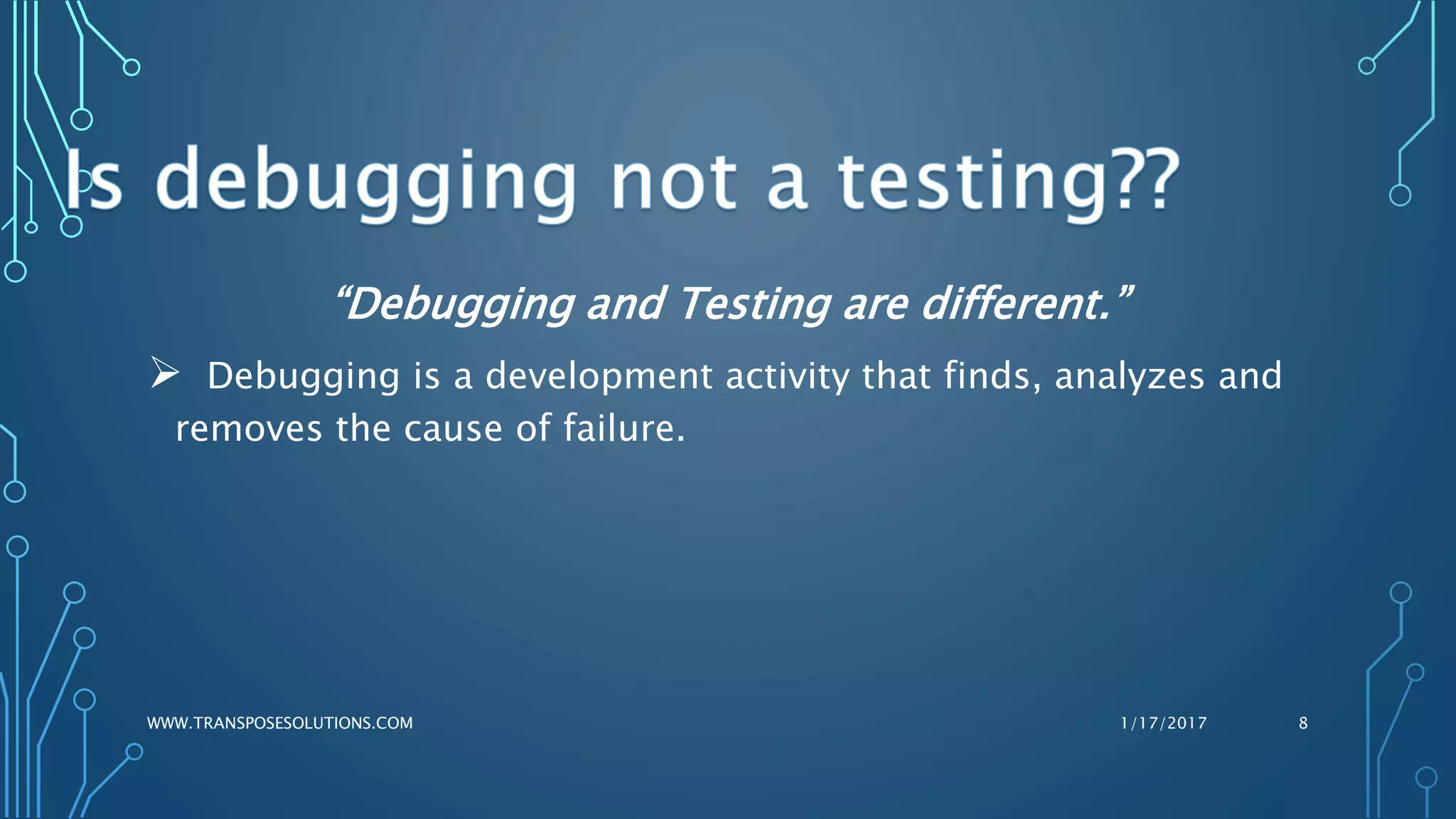 Is debugging not a testing??

“Debugging and Testing are different.”

➢ Debugging is a development activity that finds, analyzes and removes the cause of failure.

WWW.TRANSPOSESOLUTIONS.COM

1/17/2017

8